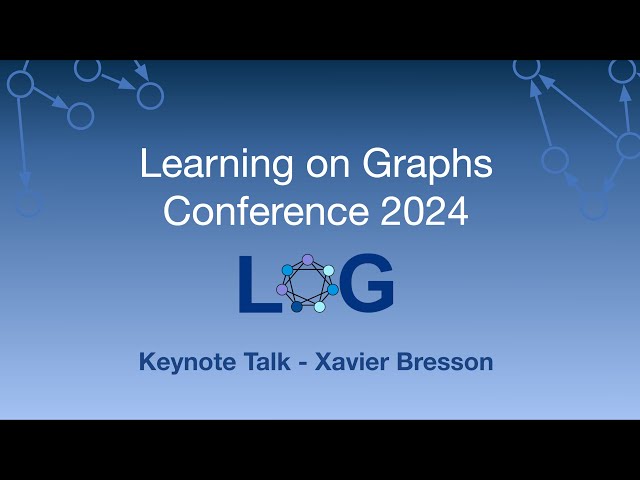 Learning on Graphs Conference 2024

LOG

Keynote Talk - Xavier Bresson